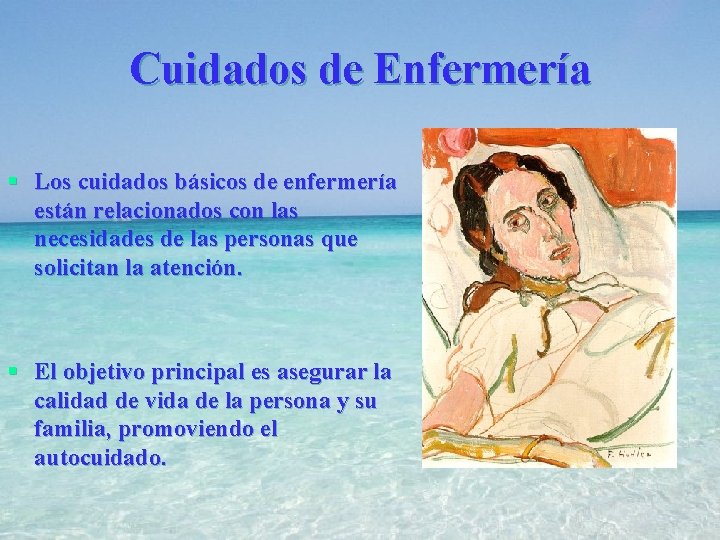 Cuidados de Enfermería

▪ Los cuidados básicos de enfermería están relacionados con las necesidades de las personas que solicitan la atención.

▪ El objetivo principal es asegurar la calidad de vida de la persona y su familia, promoviendo el autocuidado.

F. Hodler